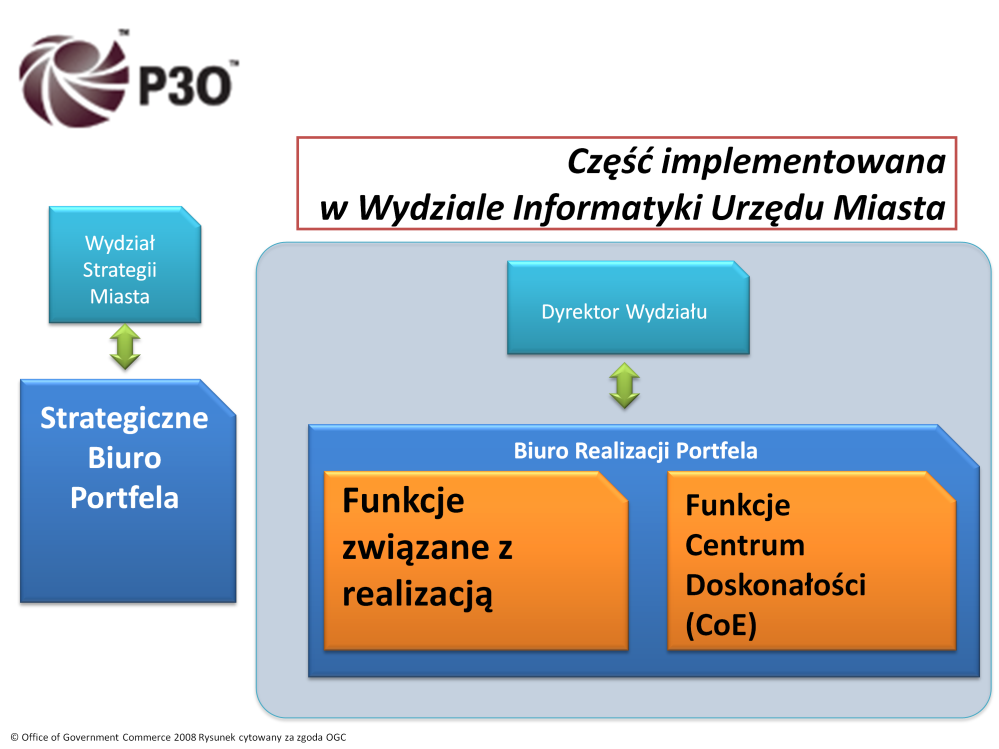 P3O™

Część implementowana
w Wydziale Informatyki Urzędu Miasta

Wydział Strategii Miasta

Strategiczne Biuro Portfela

Dyrektor Wydziału

Biuro Realizacji Portfela

Funkcje związane z realizacją

Funkcje Centrum Doskonałości (CoE)

© Office of Government Commerce 2008 Rysunek cytowany za zgoda OGC